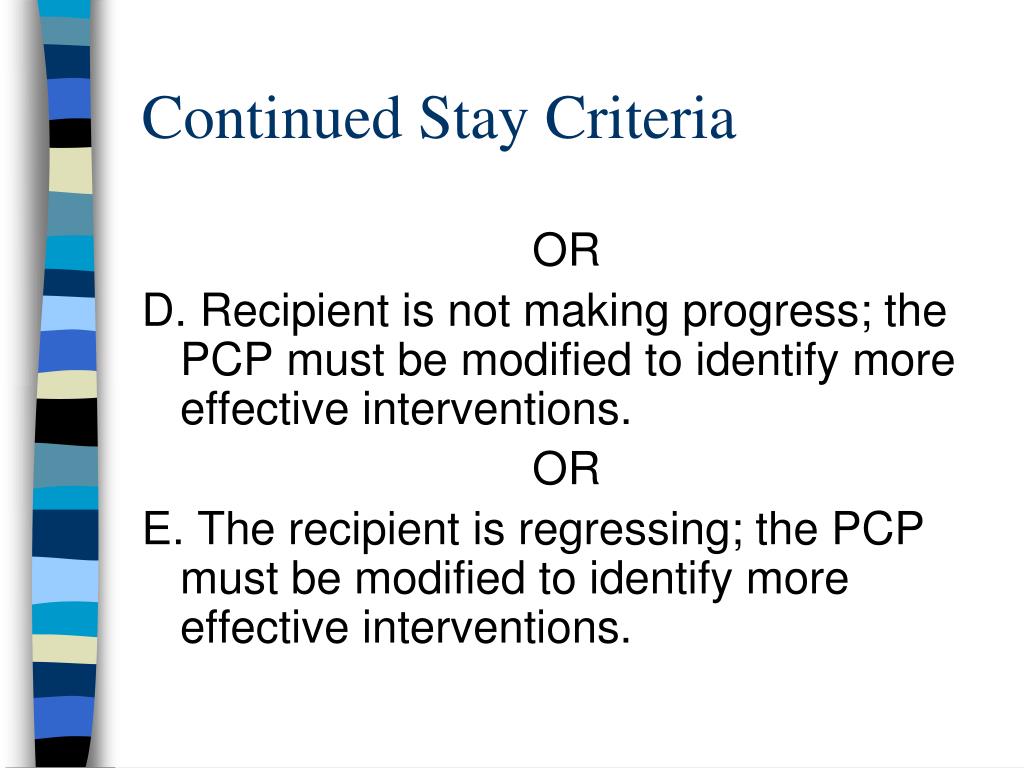 Continued Stay Criteria

OR

D. Recipient is not making progress; the PCP must be modified to identify more effective interventions.

OR

E. The recipient is regressing; the PCP must be modified to identify more effective interventions.